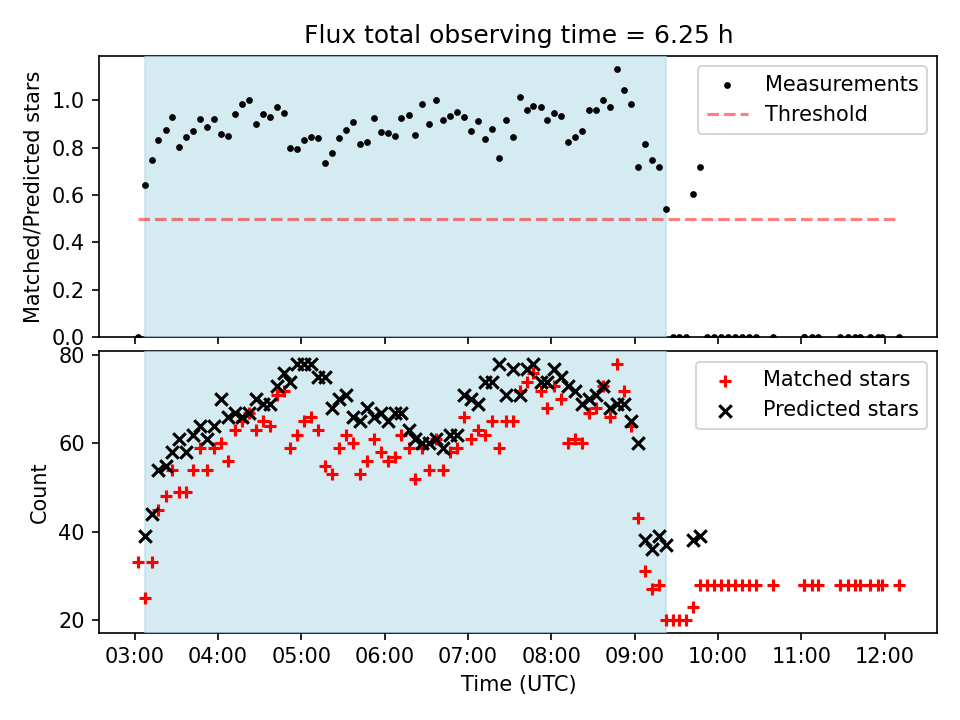 Flux total observing time = 6.25 h

Matched/Predicted stars

1.0
0.8
0.6
0.4
0.2
0.0

Measurements
Threshold

Count

80
60
40
20

Matched stars
Predicted stars

03:00 04:00 05:00 06:00 07:00 08:00 09:00 10:00 11:00 12:00

Time (UTC)